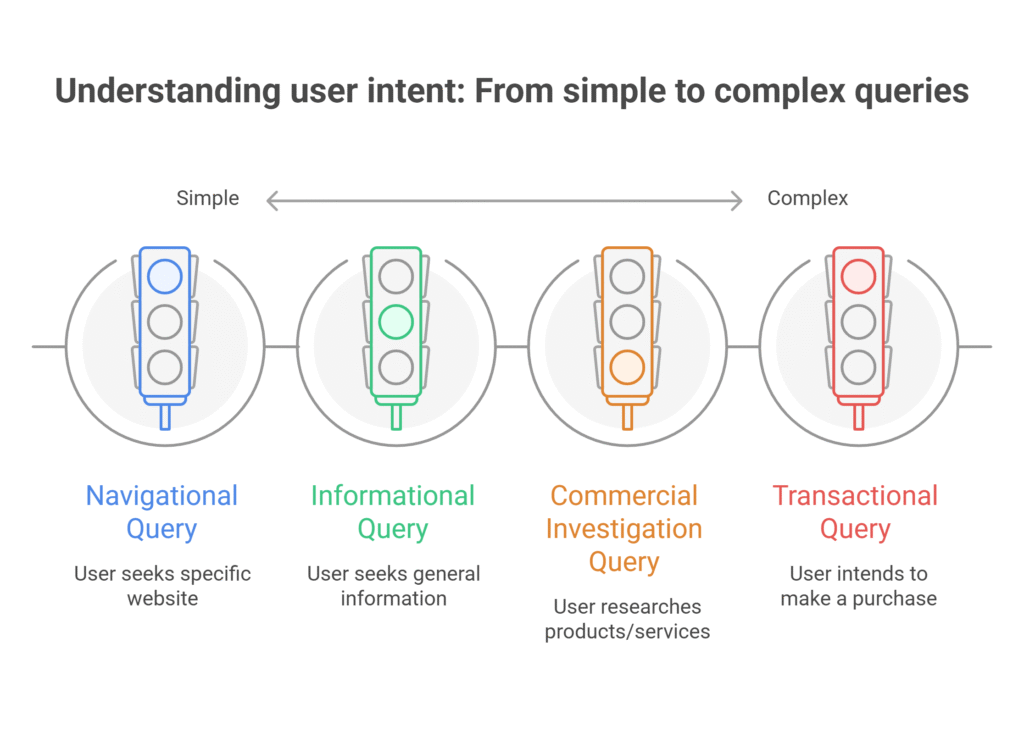 Understanding user intent: From simple to complex queries

Simple

Complex

Navigational Query

User seeks specific website

Informational Query

User seeks general information

Commercial Investigation Query

User researches products/services

Transactional Query

User intends to make a purchase